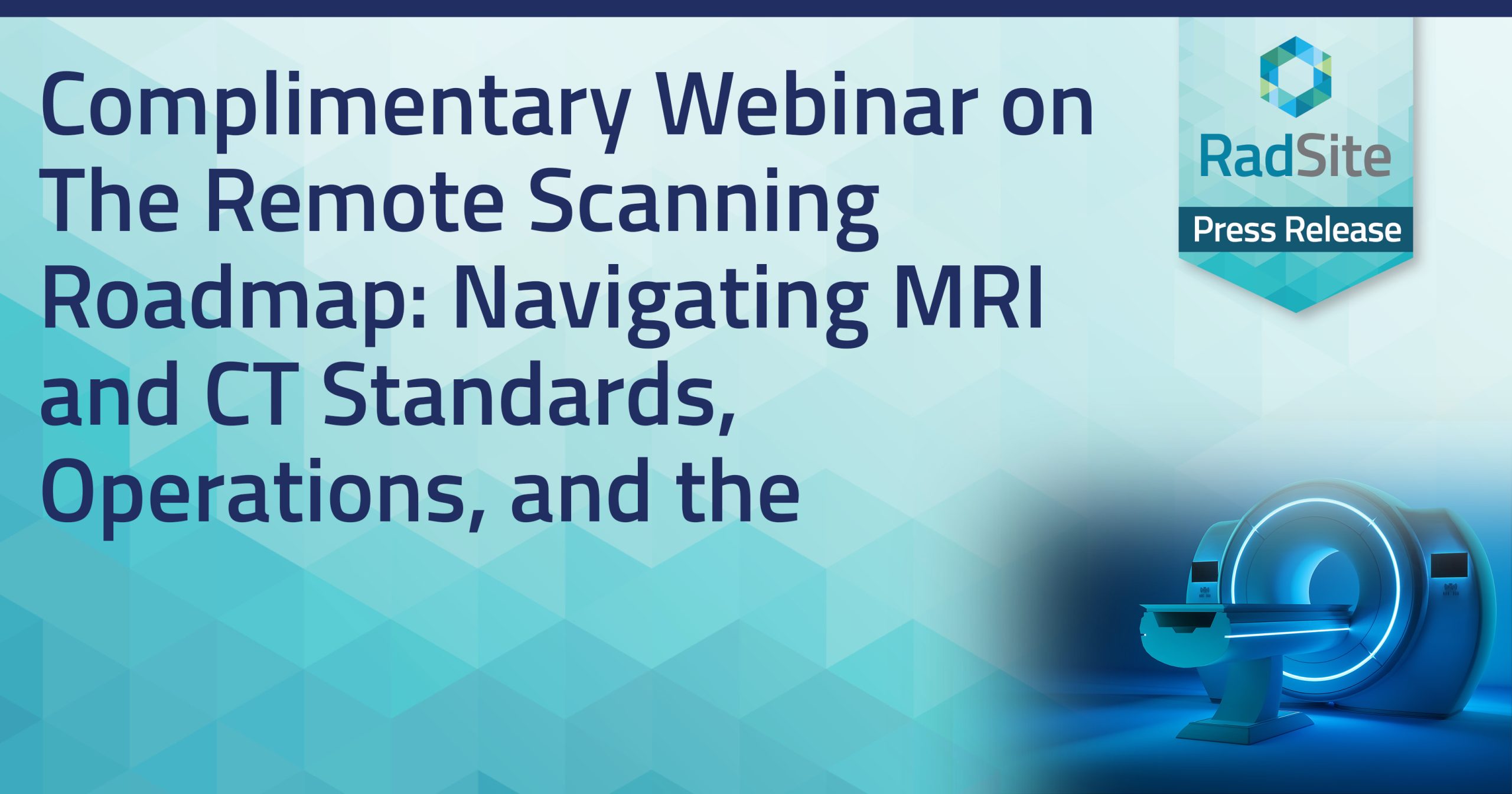 Complimentary Webinar on The Remote Scanning Roadmap: Navigating MRI and CT Standards, Operations, and the

RadSite

Press Release